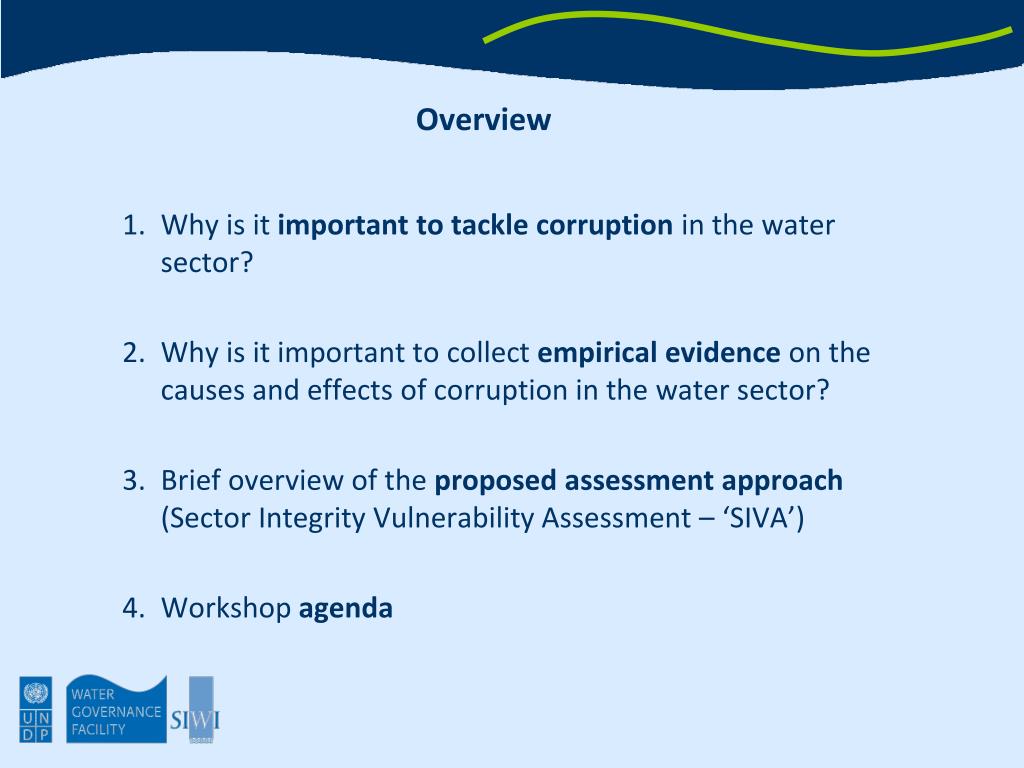 Overview

1. Why is it important to tackle corruption in the water sector?

2. Why is it important to collect empirical evidence on the causes and effects of corruption in the water sector?

3. Brief overview of the proposed assessment approach (Sector Integrity Vulnerability Assessment – ‘SIVA’)

4. Workshop agenda

U N D P

WATER GOVERNANCE FACILITY

SIWI